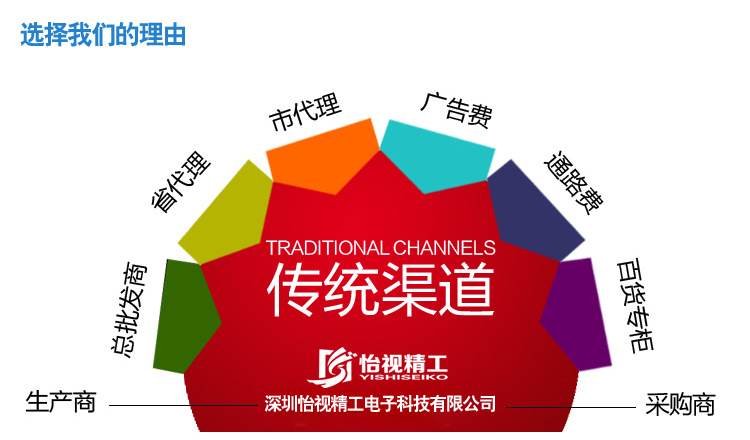 选择我们的理由

总批发商

省代理

市代理

广告费

通路费

百货专柜

TRADITIONAL CHANNELS
传统渠道

怡视精工
YISHISEIKO

生产商

深圳怡视精工电子科技有限公司

采购商